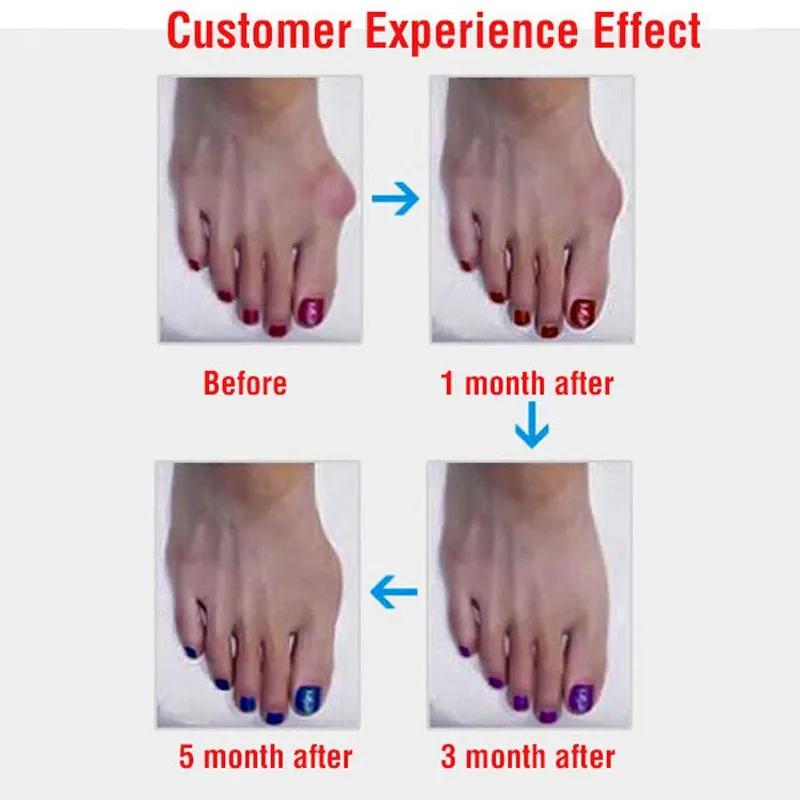 Customer Experience Effect

Before

1 month after

5 month after

3 month after